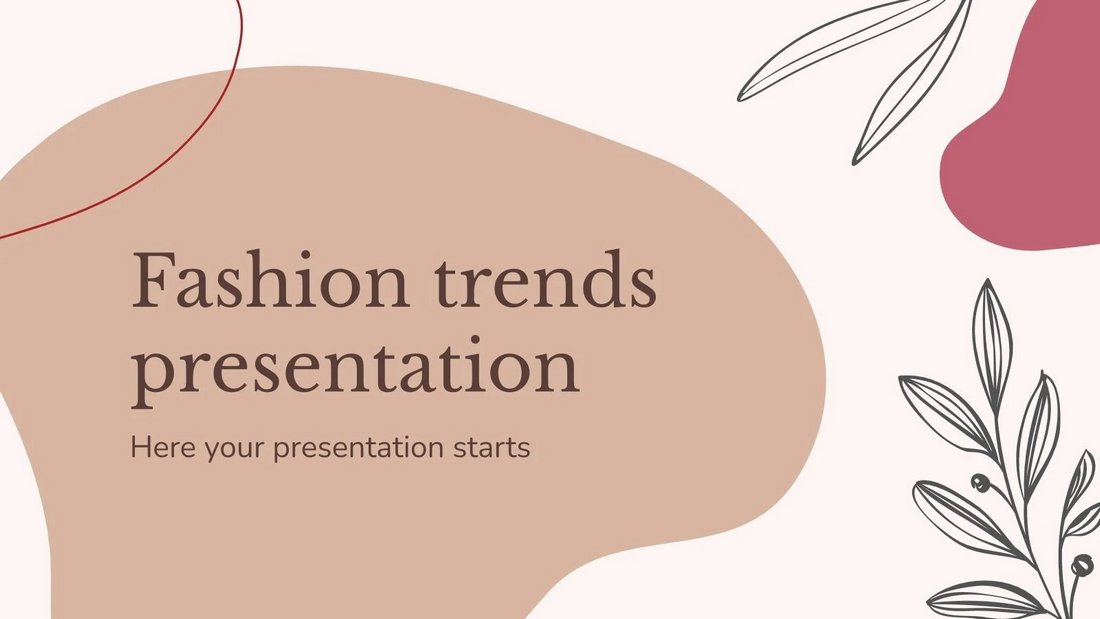 Fashion trends presentation

Here your presentation starts